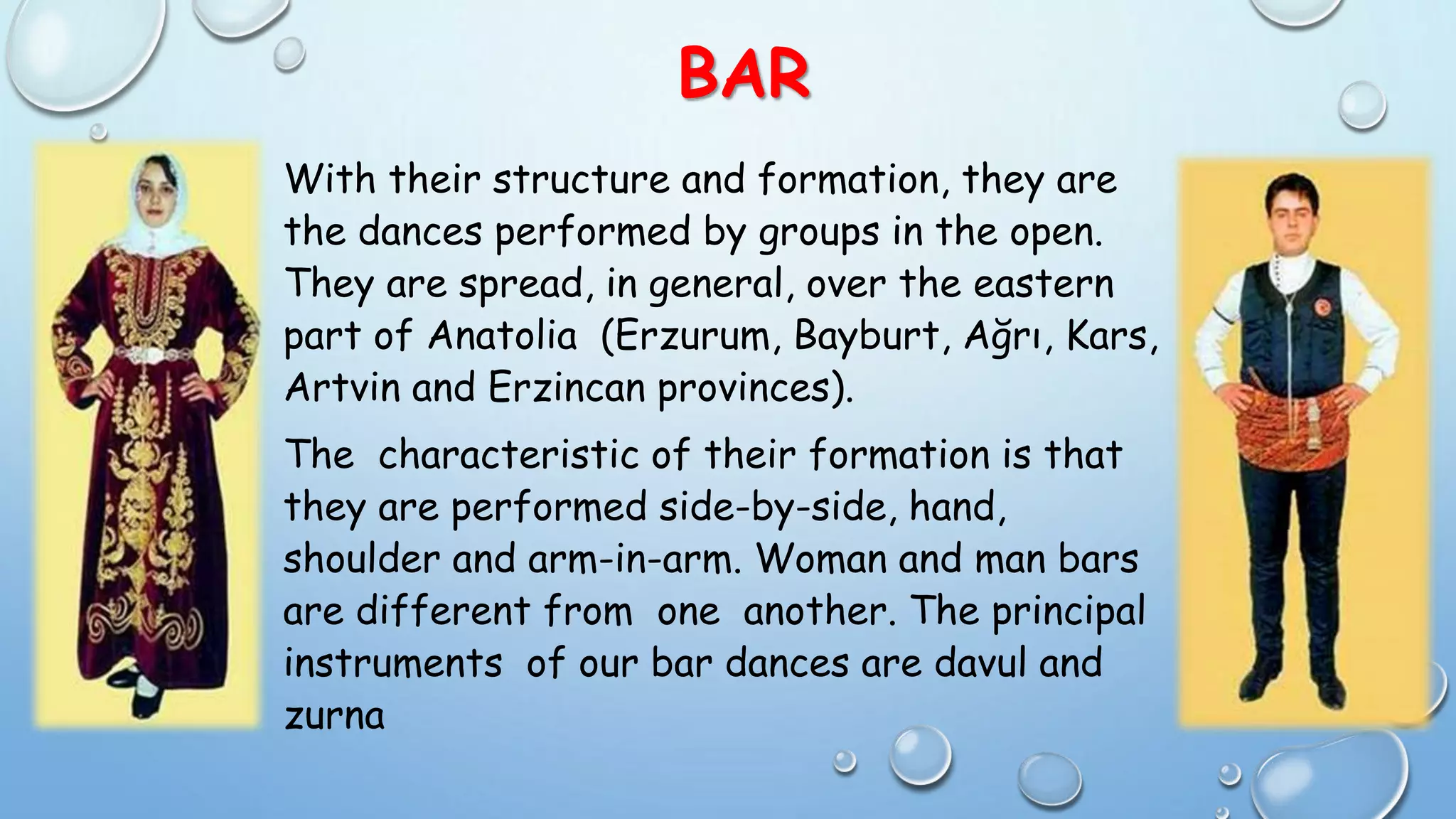 BAR

With their structure and formation, they are the dances performed by groups in the open. They are spread, in general, over the eastern part of Anatolia (Erzurum, Bayburt, Ağrı, Kars, Artvin and Erzincan provinces).

The characteristic of their formation is that they are performed side-by-side, hand, shoulder and arm-in-arm. Woman and man bars are different from one another. The principal instruments of our bar dances are davul and zurna